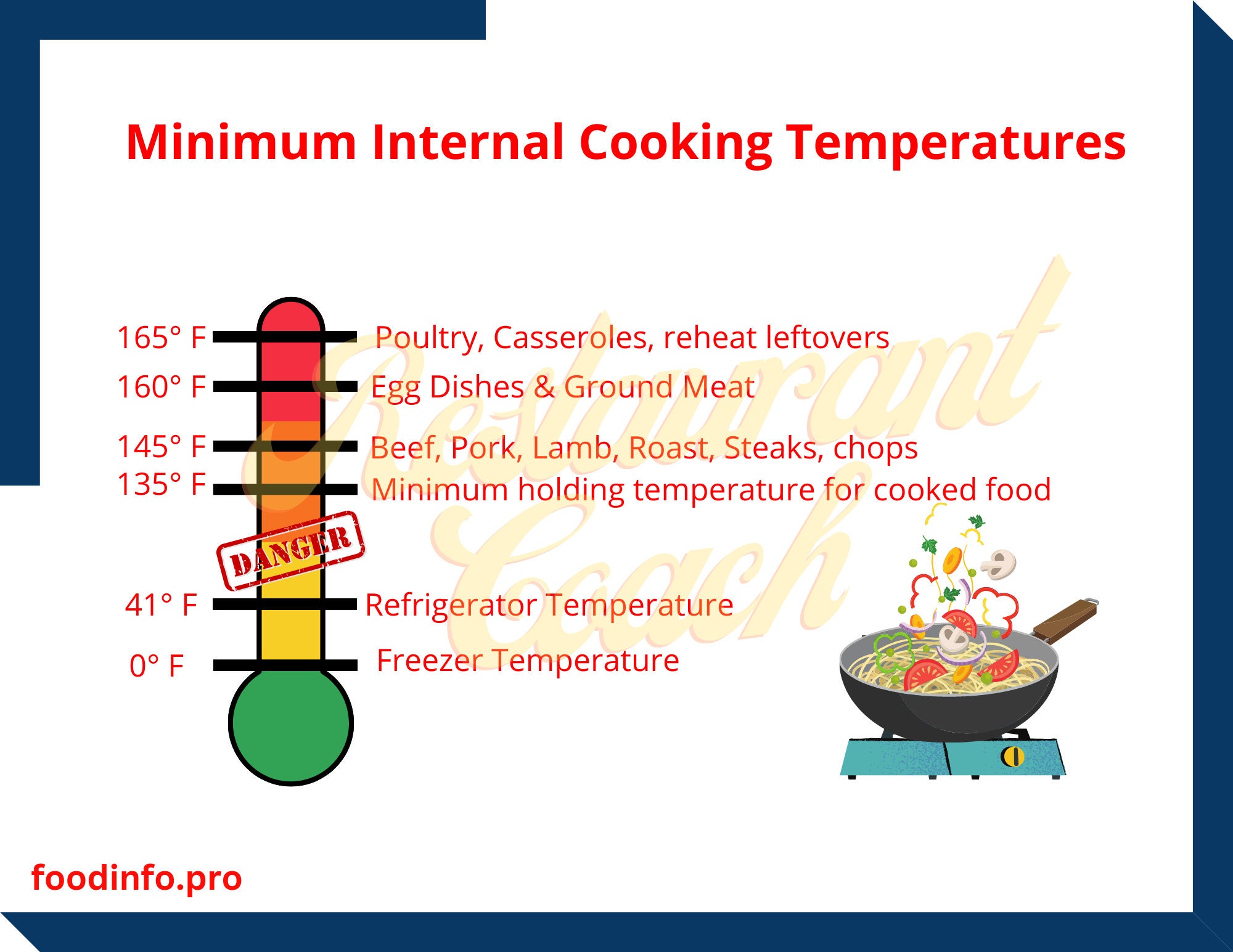 Minimum Internal Cooking Temperatures

165° F Poultry, Casseroles, reheat leftovers

160° F Egg Dishes & Ground Meat

145° F Beef, Pork, Lamb, Roast, Steaks, chops

135° F Minimum holding temperature for cooked food

DANGER

41° F Refrigerator Temperature

0° F Freezer Temperature

Restaurant Coach

foodinfo.pro